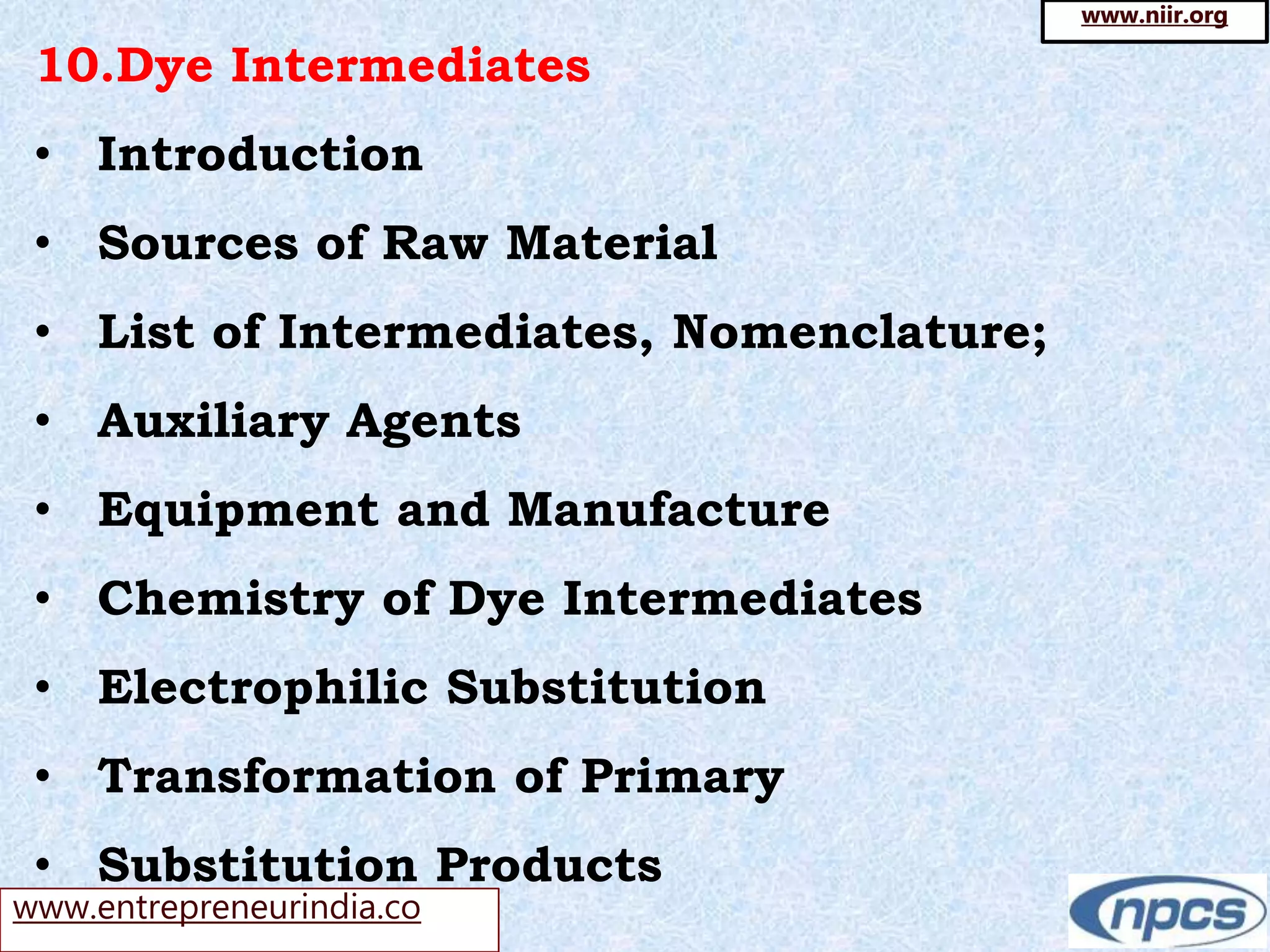 www.niir.org

10.Dye Intermediates

• Introduction

• Sources of Raw Material

• List of Intermediates, Nomenclature;

• Auxiliary Agents

• Equipment and Manufacture

• Chemistry of Dye Intermediates

• Electrophilic Substitution

• Transformation of Primary

• Substitution Products

www.entrepreneurindia.co

npcs